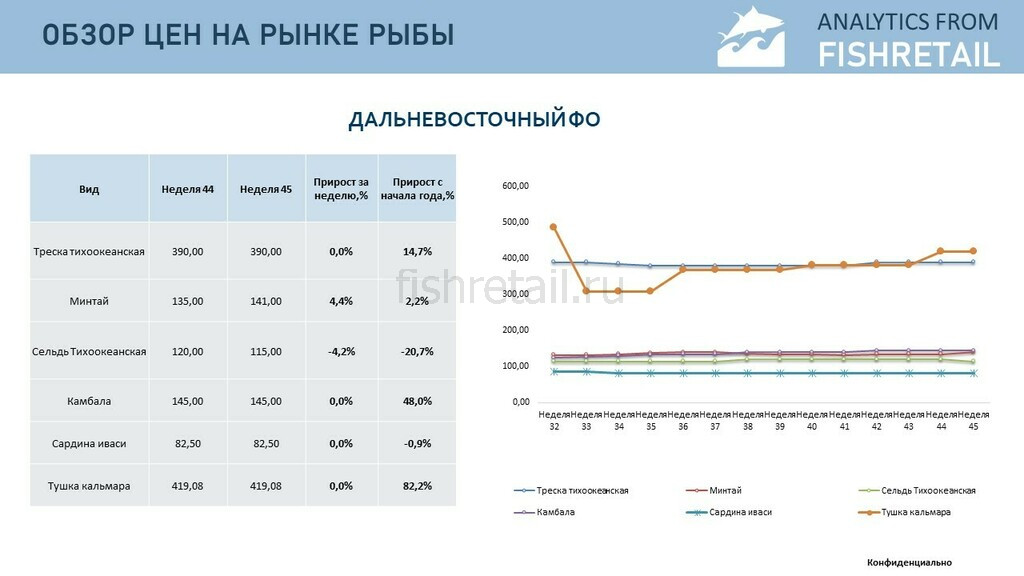 ОБЗОР ЦЕН НА РЫНКЕ РЫБЫ

ANALYTICS FROM
FISHRETAIL

ДАЛЬНЕВОСТОЧНЫЙ ФО

| Вид | Неделя 44 | Неделя 45 | Прирост за неделю,% | Прирост с начала года,% |
|---|---|---|---|---|
| Треска тихоокеанская | 390,00 | 390,00 | 0,0% | 14,7% |
| Минтай | 135,00 | 141,00 | 4,4% | 2,2% |
| Сельдь Тихоокеанская | 120,00 | 115,00 | -4,2% | -20,7% |
| Камбала | 145,00 | 145,00 | 0,0% | 48,0% |
| Сардина иваси | 82,50 | 82,50 | 0,0% | -0,9% |
| Тушка кальмара | 419,08 | 419,08 | 0,0% | 82,2% |

fishretail.ru

600,00
500,00
400,00
300,00
200,00
100,00
0,00

Неделя 32 Неделя 33 Неделя 34 Неделя 35 Неделя 36 Неделя 37 Неделя 38 Неделя 39 Неделя 40 Неделя 41 Неделя 42 Неделя 43 Неделя 44 Неделя 45

Треска тихоокеанская
Минтай
Сельдь Тихоокеанская
Камбала
Сардина иваси
Тушка кальмара

Конфиденциально